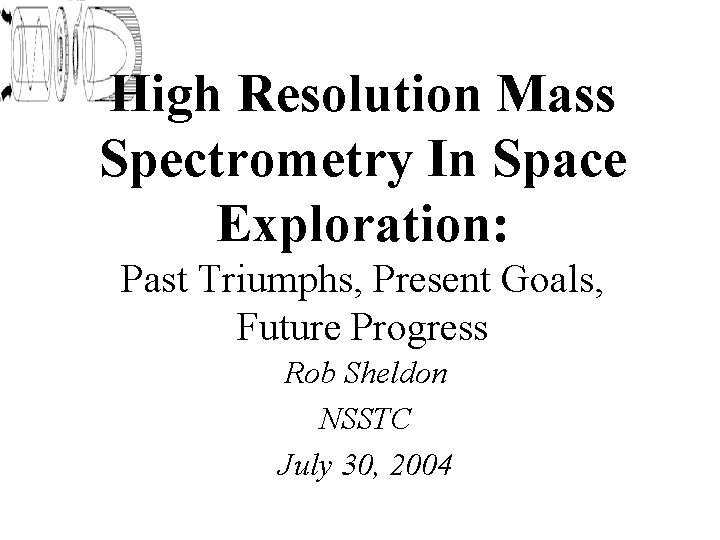 High Resolution Mass Spectrometry In Space Exploration:

Past Triumphs, Present Goals, Future Progress

Rob Sheldon

NSSTC

July 30, 2004